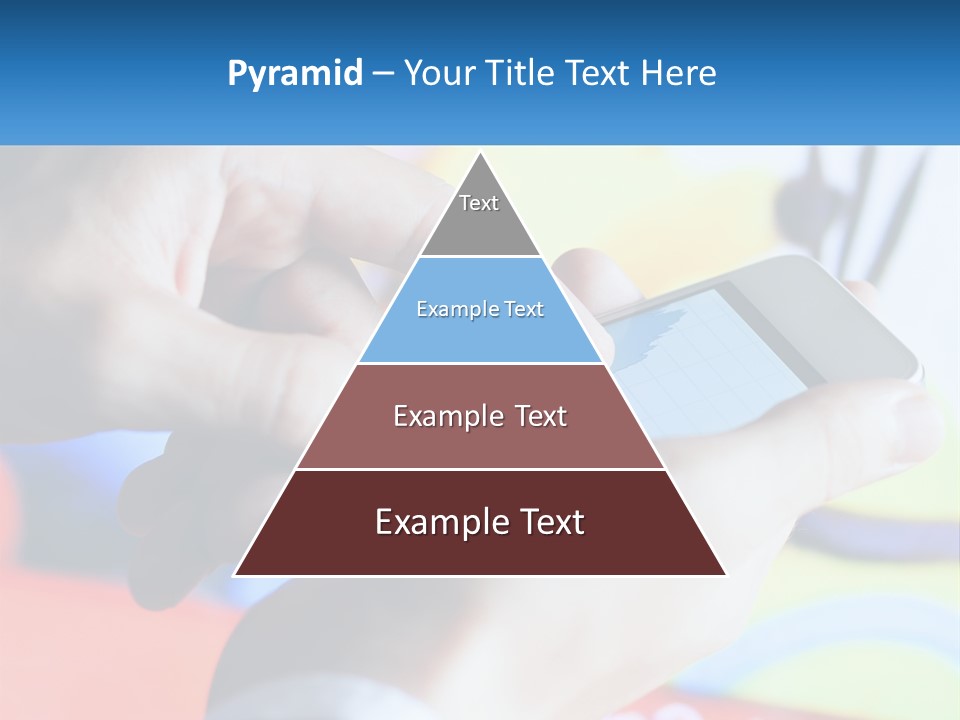 Pyramid – Your Title Text Here

Text

Example Text

Example Text

Example Text